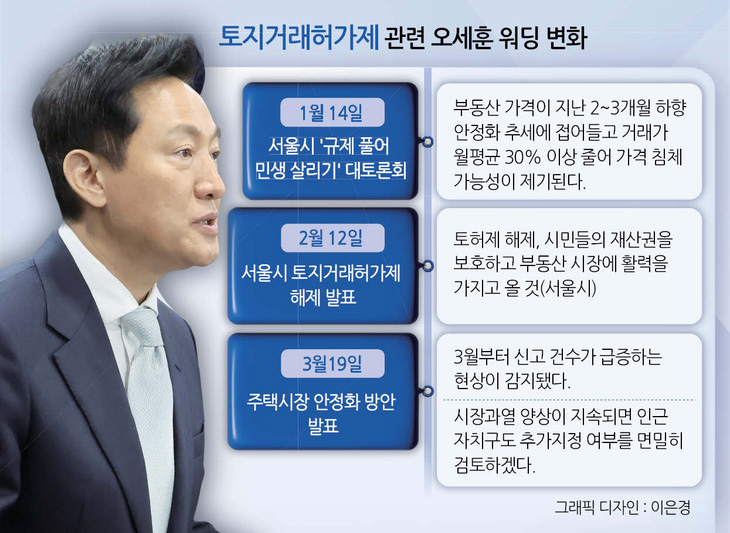 토지거래허가제 관련 오세훈 워딩 변화

1월 14일
서울시 '규제 풀어 민생 살리기' 대토론회

부동산 가격이 지난 2~3개월 하향 안정화 추세에 접어들고 거래가 월평균 30% 이상 줄어 가격 침체 가능성이 제기된다.

2월 12일
서울시 토지거래허가제 해제 발표

토허제 해제, 시민들의 재산권을 보호하고 부동산 시장에 활력을 가지고 올 것(서울시)

3월19일
주택시장 안정화 방안 발표

3월부터 신고 건수가 급증하는 현상이 감지됐다.

시장과열 양상이 지속되면 인근 자치구도 추가지정 여부를 면밀히 검토하겠다.

그래픽 디자인 : 이은경